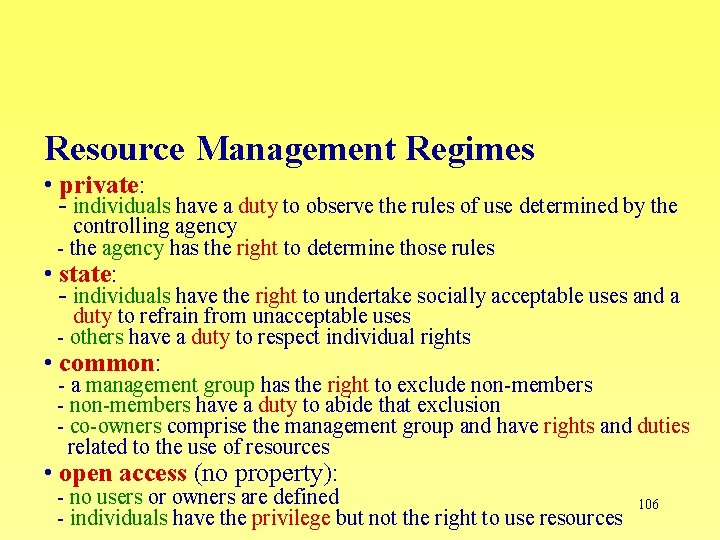 Resource Management Regimes

• private:
- individuals have a duty to observe the rules of use determined by the controlling agency
- the agency has the right to determine those rules

• state:
- individuals have the right to undertake socially acceptable uses and a duty to refrain from unacceptable uses
- others have a duty to respect individual rights

• common:
- a management group has the right to exclude non-members
- non-members have a duty to abide that exclusion
- co-owners comprise the management group and have rights and duties related to the use of resources

• open access (no property):
- no users or owners are defined
- individuals have the privilege but not the right to use resources

106